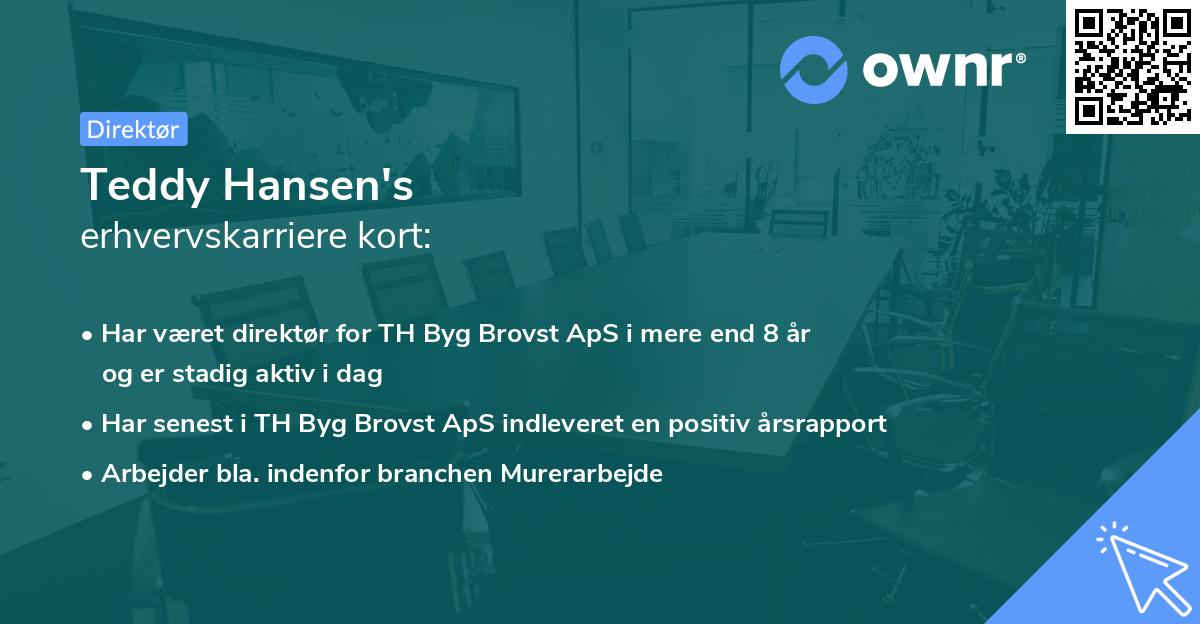 ownr®

Direktør

Teddy Hansen's
erhvervskarriere kort:

• Har været direktør for TH Byg Brovst ApS i mere end 8 år og er stadig aktiv i dag
• Har senest i TH Byg Brovst ApS indleveret en positiv årsrapport
• Arbejder bla. indenfor branchen Murerarbejde